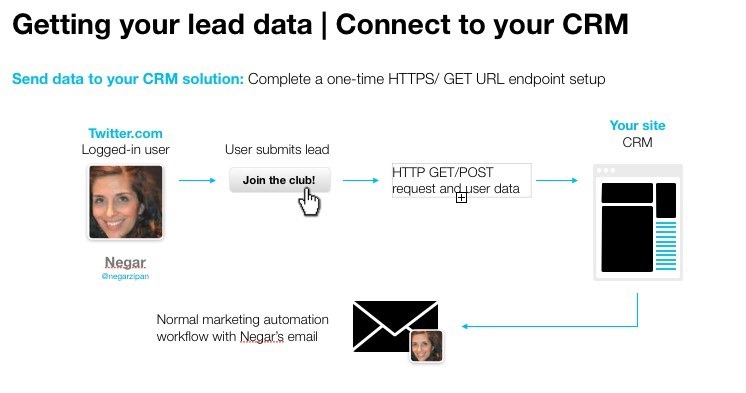 Getting your lead data | Connect to your CRM

Send data to your CRM solution: Complete a one-time HTTPS/ GET URL endpoint setup

Twitter.com
Logged-in user

Negar
@negarzipan

User submits lead

Join the club!

HTTP GET/POST request and user data

Your site
CRM

Normal marketing automation workflow with Negar's email